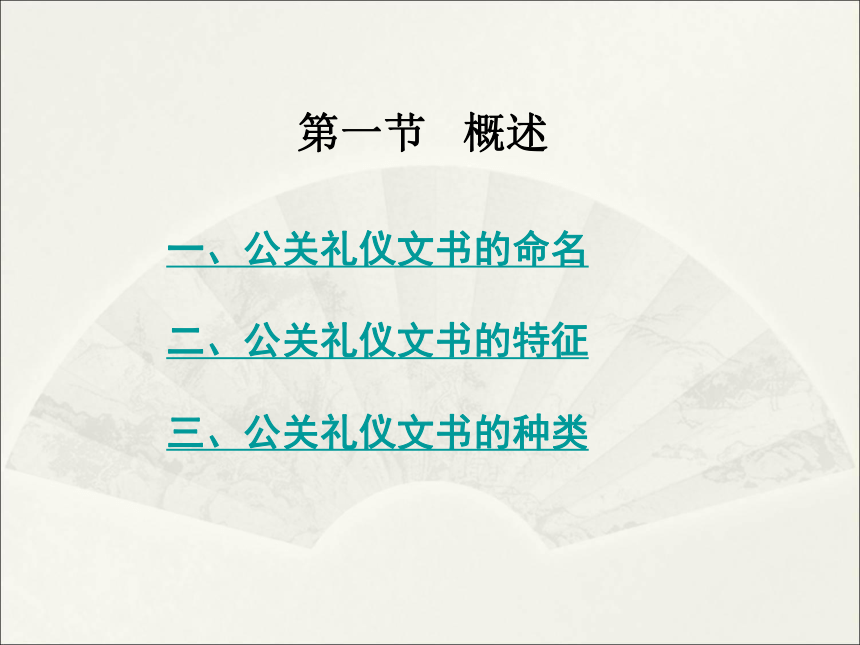 第一节　概述

一、公关礼仪文书的命名

二、公关礼仪文书的特征

三、公关礼仪文书的种类